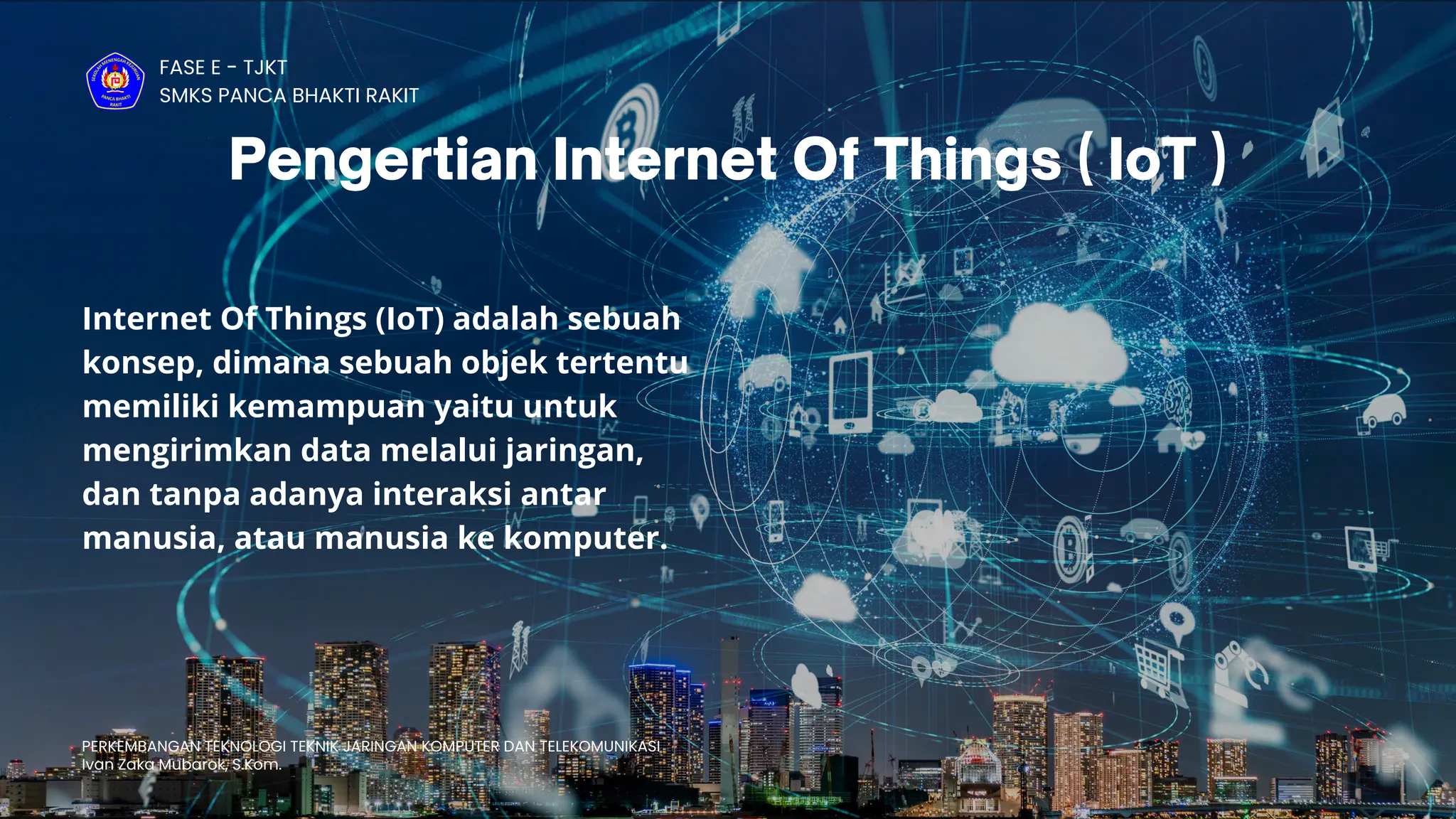 FASE E - TJKT
SMKS PANCA BHAKTI RAKIT

Pengertian Internet Of Things ( IoT )

Internet Of Things (IoT) adalah sebuah konsep, dimana sebuah objek tertentu memiliki kemampuan yaitu untuk mengirimkan data melalui jaringan, dan tanpa adanya interaksi antar manusia, atau manusia ke komputer.

PERKEMBANGAN TEKNOLOGI TEKNIK JARINGAN KOMPUTER DAN TELEKOMUNIKASI
Ivan Zaka Mubarok, S.Kom.